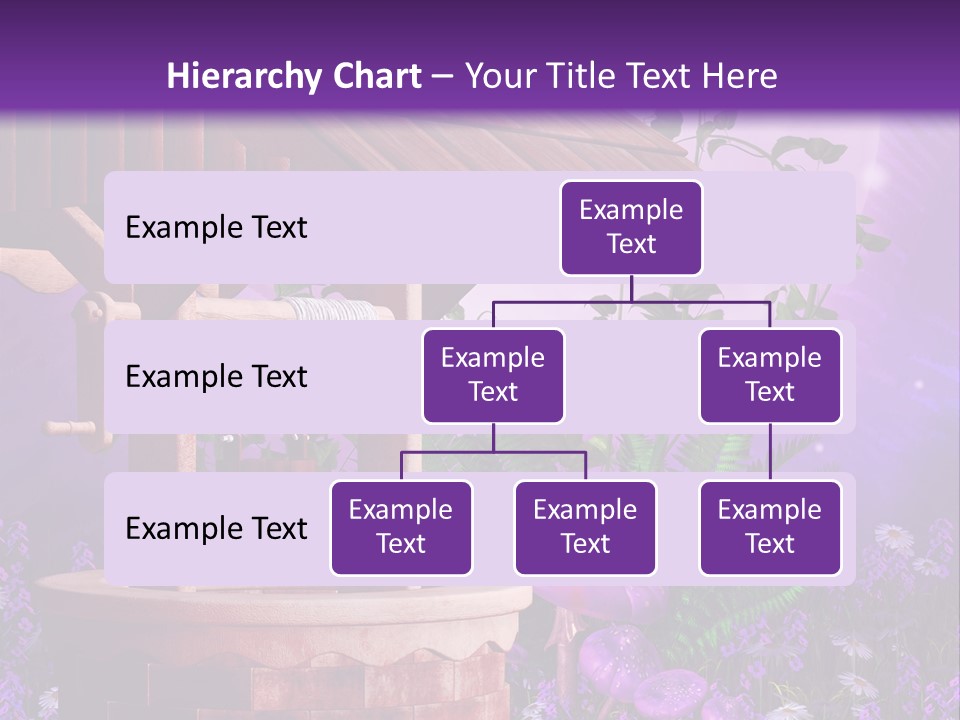 Hierarchy Chart – Your Title Text Here

Example Text

Example Text

Example Text

Example Text

Example Text

Example Text

Example Text

Example Text

Example Text